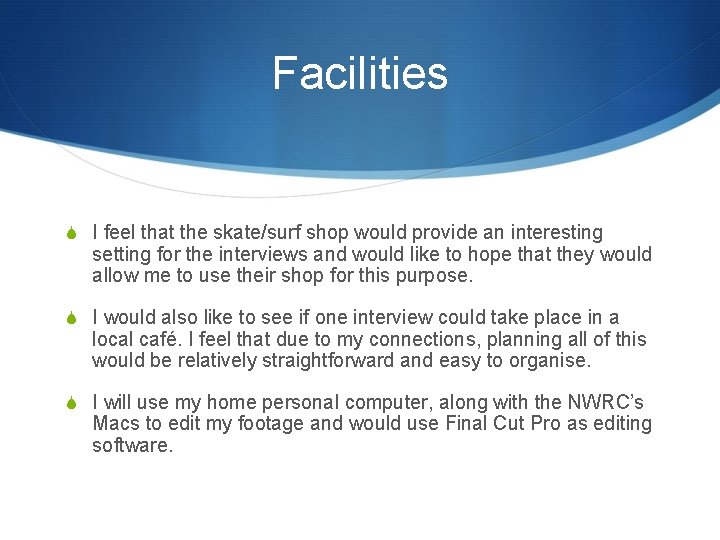 Facilities

I feel that the skate/surf shop would provide an interesting setting for the interviews and would like to hope that they would allow me to use their shop for this purpose.

I would also like to see if one interview could take place in a local café. I feel that due to my connections, planning all of this would be relatively straightforward and easy to organise.

I will use my home personal computer, along with the NWRC's Macs to edit my footage and would use Final Cut Pro as editing software.